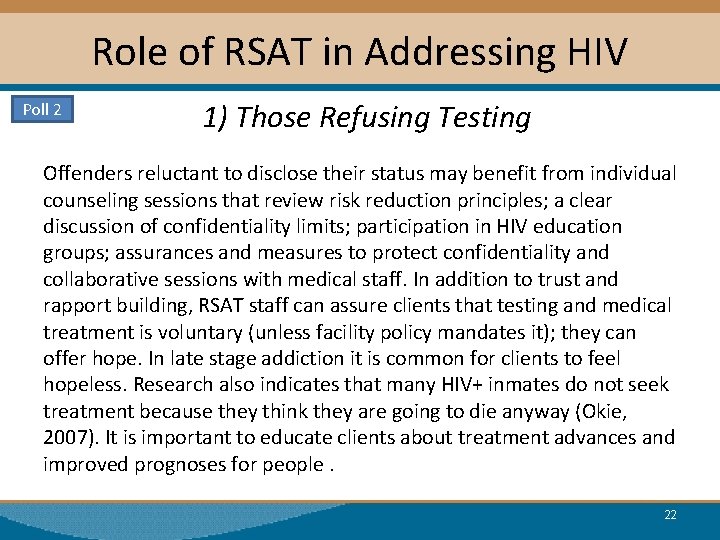 Role of RSAT in Addressing HIV

Poll 2

1) Those Refusing Testing

Offenders reluctant to disclose their status may benefit from individual counseling sessions that review risk reduction principles; a clear discussion of confidentiality limits; participation in HIV education groups; assurances and measures to protect confidentiality and collaborative sessions with medical staff. In addition to trust and rapport building, RSAT staff can assure clients that testing and medical treatment is voluntary (unless facility policy mandates it); they can offer hope. In late stage addiction it is common for clients to feel hopeless. Research also indicates that many HIV+ inmates do not seek treatment because they think they are going to die anyway (Okie, 2007). It is important to educate clients about treatment advances and improved prognoses for people .

22